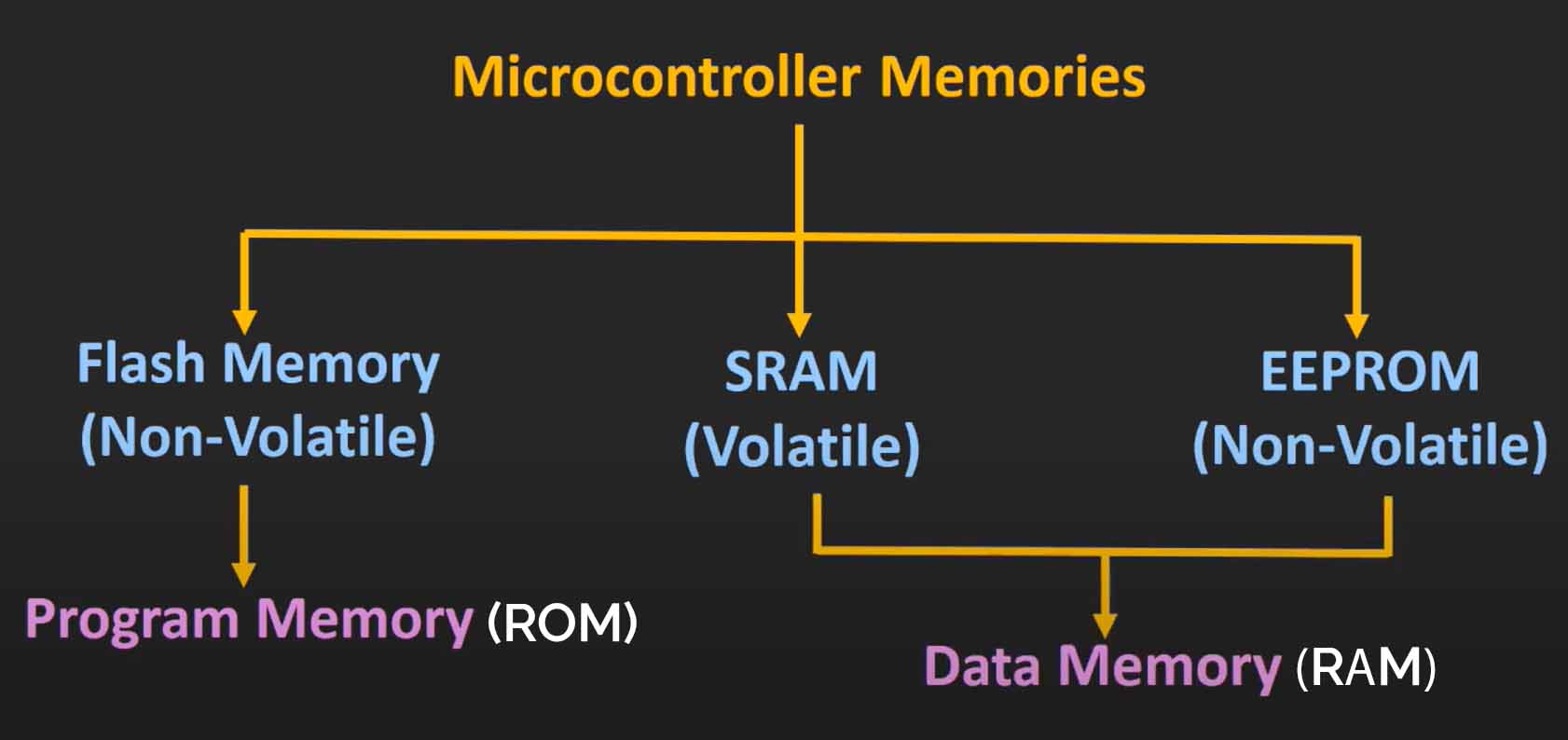 Microcontroller Memories

Flash Memory (Non-Volatile)

SRAM (Volatile)

EEPROM (Non-Volatile)

Program Memory (ROM)

Data Memory (RAM)